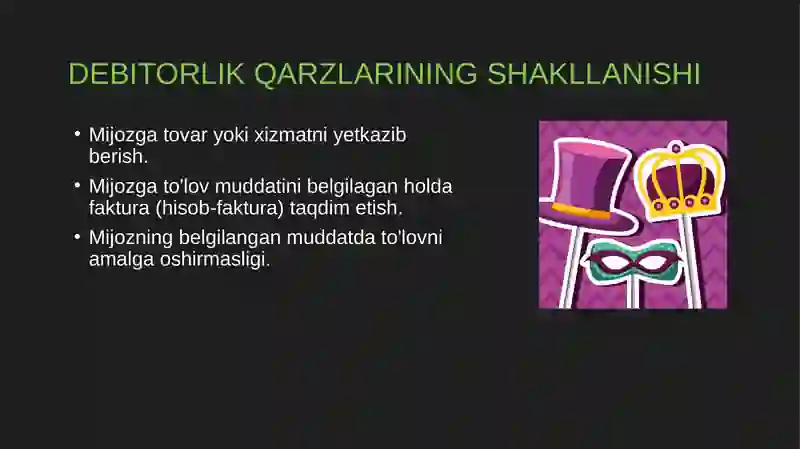 DEBITORLIK QARZLARINING SHAKLLANISHI

• Mijozga tovar yoki xizmatni yetkazib berish.

• Mijozga to'lov muddatini belgilagan holda faktura (hisob-faktura) taqdim etish.

• Mijozning belgilangan muddatda to'lovni amalga oshirmasligi.